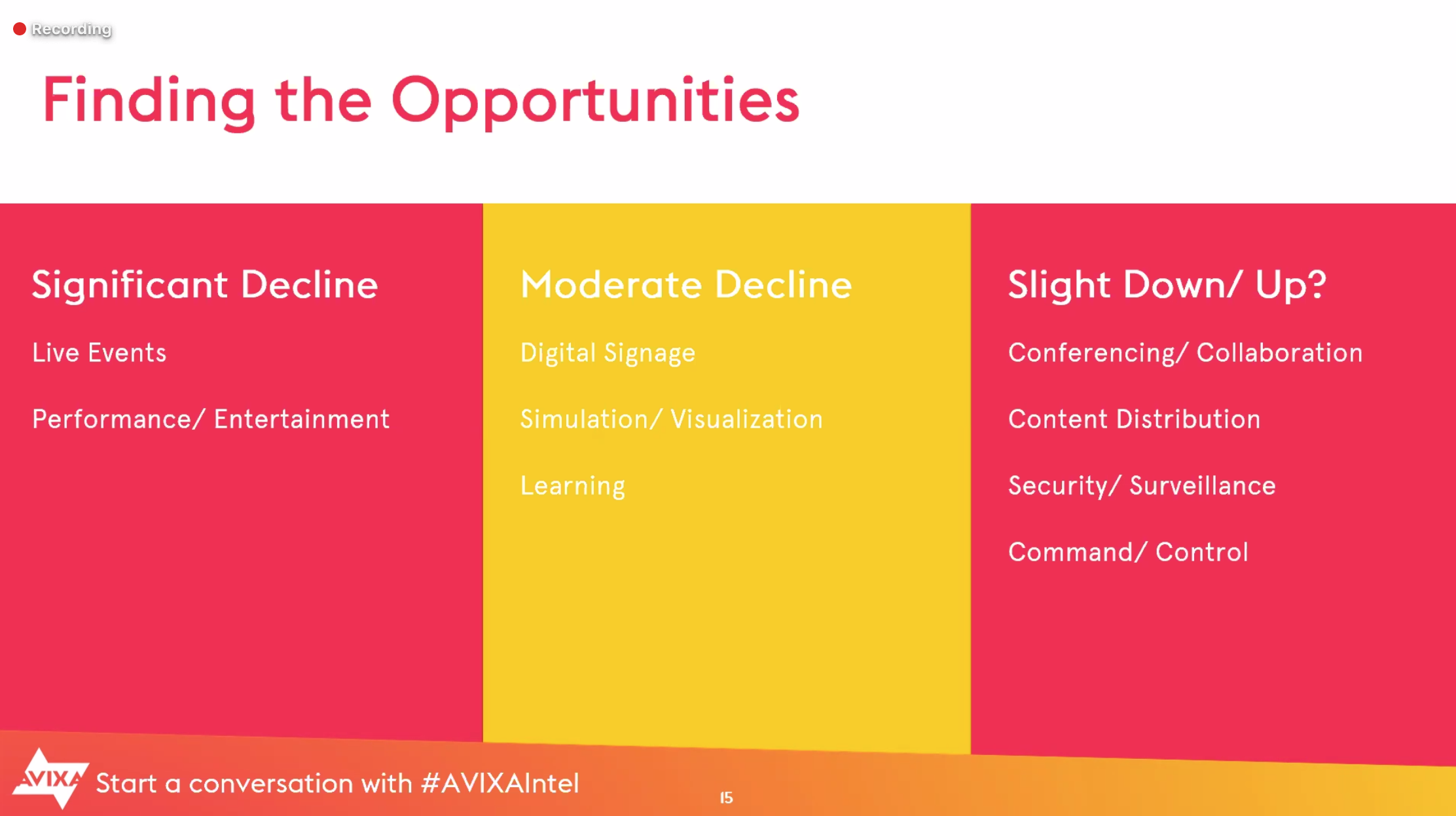 Recording

Finding the Opportunities

Significant Decline

Live Events

Performance/ Entertainment

Moderate Decline

Digital Signage

Simulation/ Visualization

Learning

Slight Down/ Up?

Conferencing/ Collaboration

Content Distribution

Security/ Surveillance

Command/ Control

AVIXA

Start a conversation with #AVIXAIntel

15